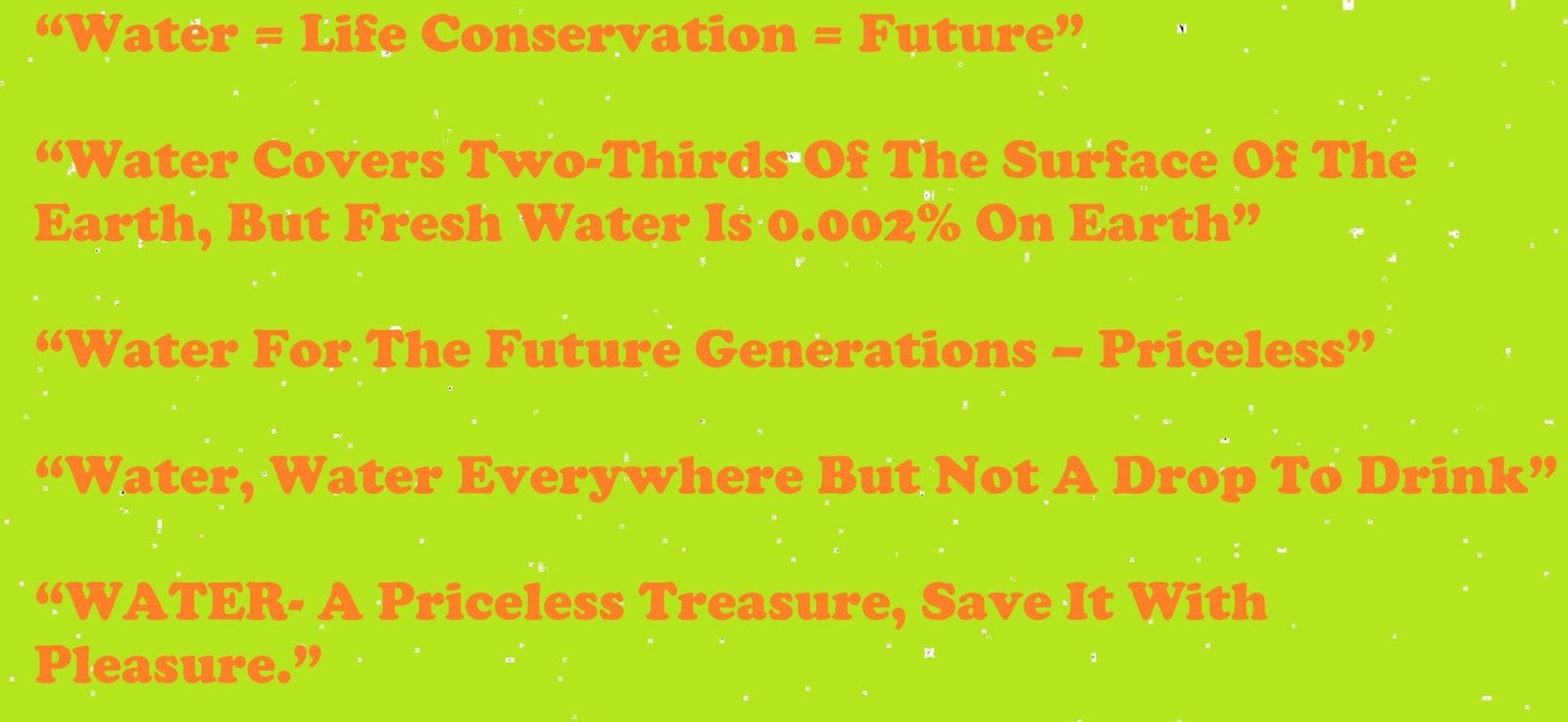 “Water = Life Conservation = Future”

“Water Covers Two-Thirds Of The Surface Of The Earth, But Fresh Water Is 0.002% On Earth”

“Water For The Future Generations – Priceless”

“Water, Water Everywhere But Not A Drop To Drink”

“WATER- A Priceless Treasure, Save It With Pleasure.”